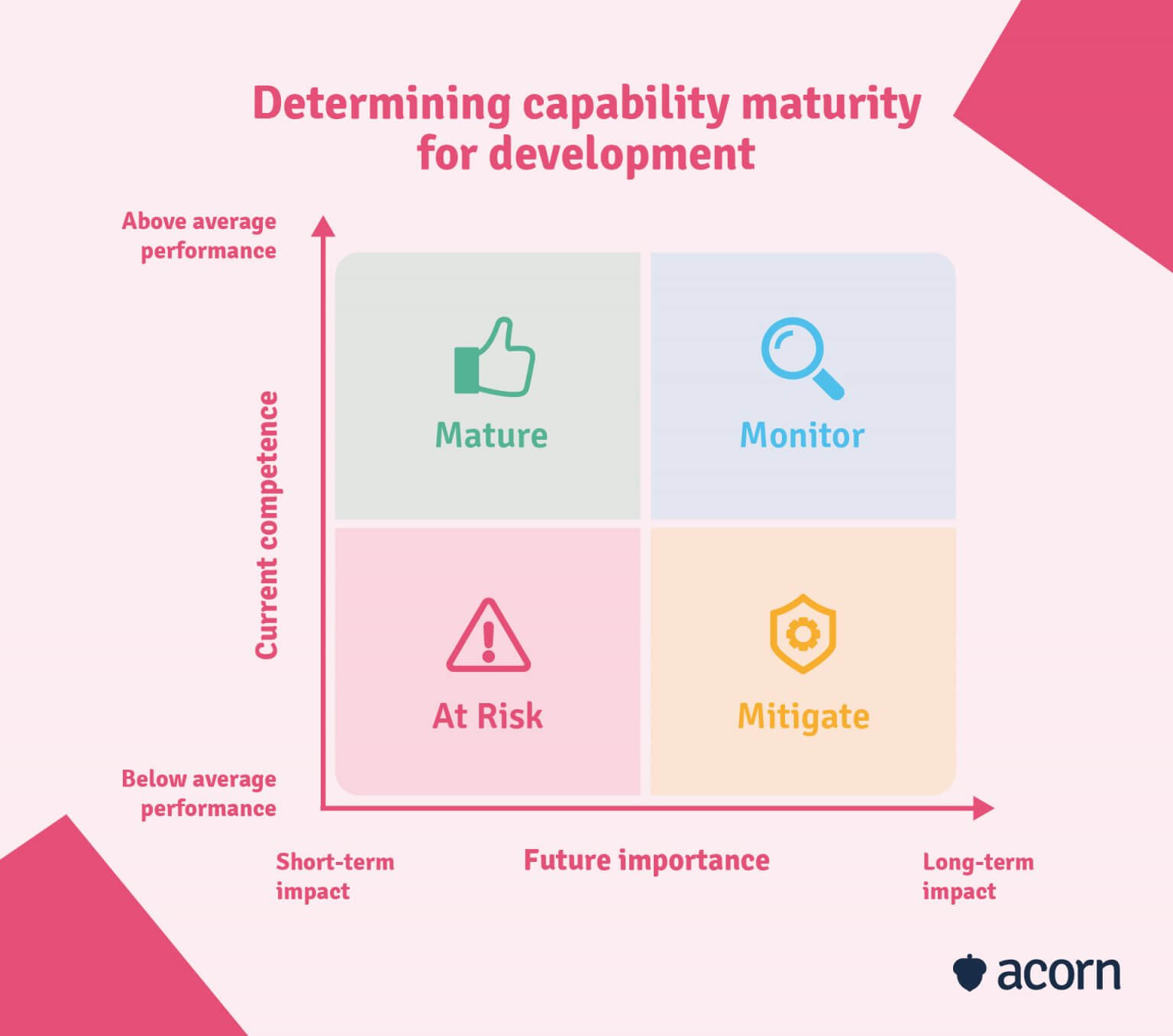 Determining capability maturity for development

Above average performance

Current competence

Below average performance

Mature

Monitor

At Risk

Mitigate

Short-term impact

Future importance

Long-term impact

acorn